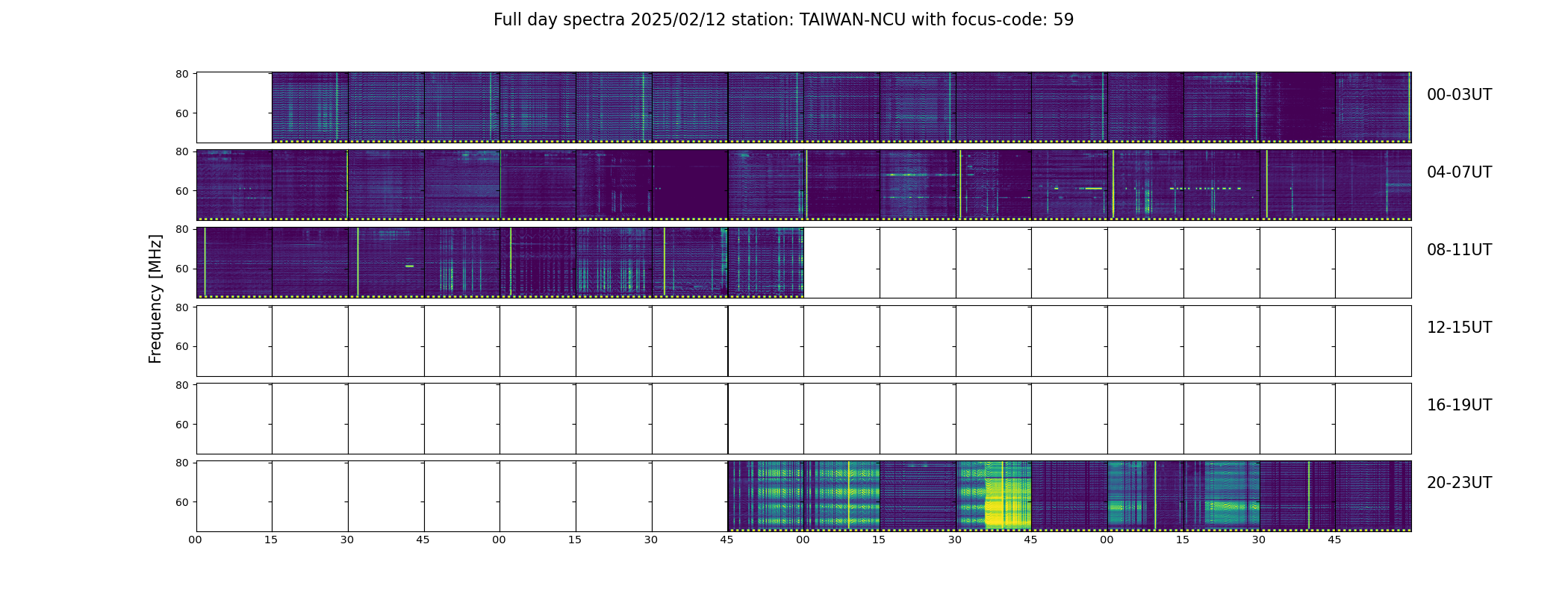 Full day spectra 2025/02/12 station: TAIWAN-NCU with focus-code: 59

Frequency [MHz]

80
60
00-03UT

80
60
04-07UT

80
60
08-11UT

80
60
12-15UT

80
60
16-19UT

80
60
20-23UT

00 15 30 45 00 15 30 45 00 15 30 45 00 15 30 45